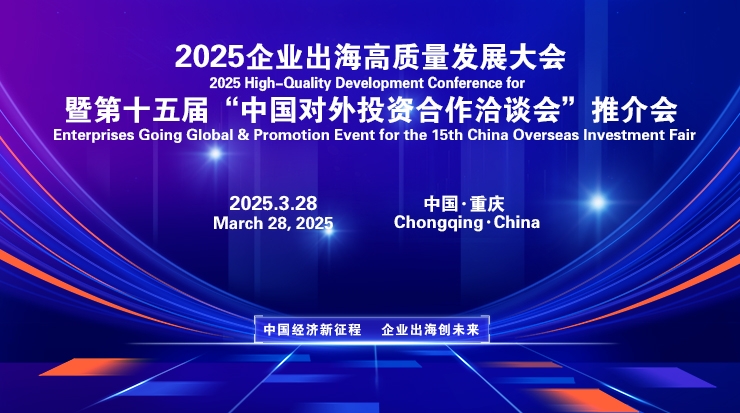 2025企业出海高质量发展大会
2025 High-Quality Development Conference for
暨第十五届“中国对外投资合作洽谈会”推介会
Enterprises Going Global & Promotion Event for the 15th China Overseas Investment Fair

2025.3.28
March 28, 2025

中国·重庆
Chongqing·China

中国经济新征程　企业出海创未来